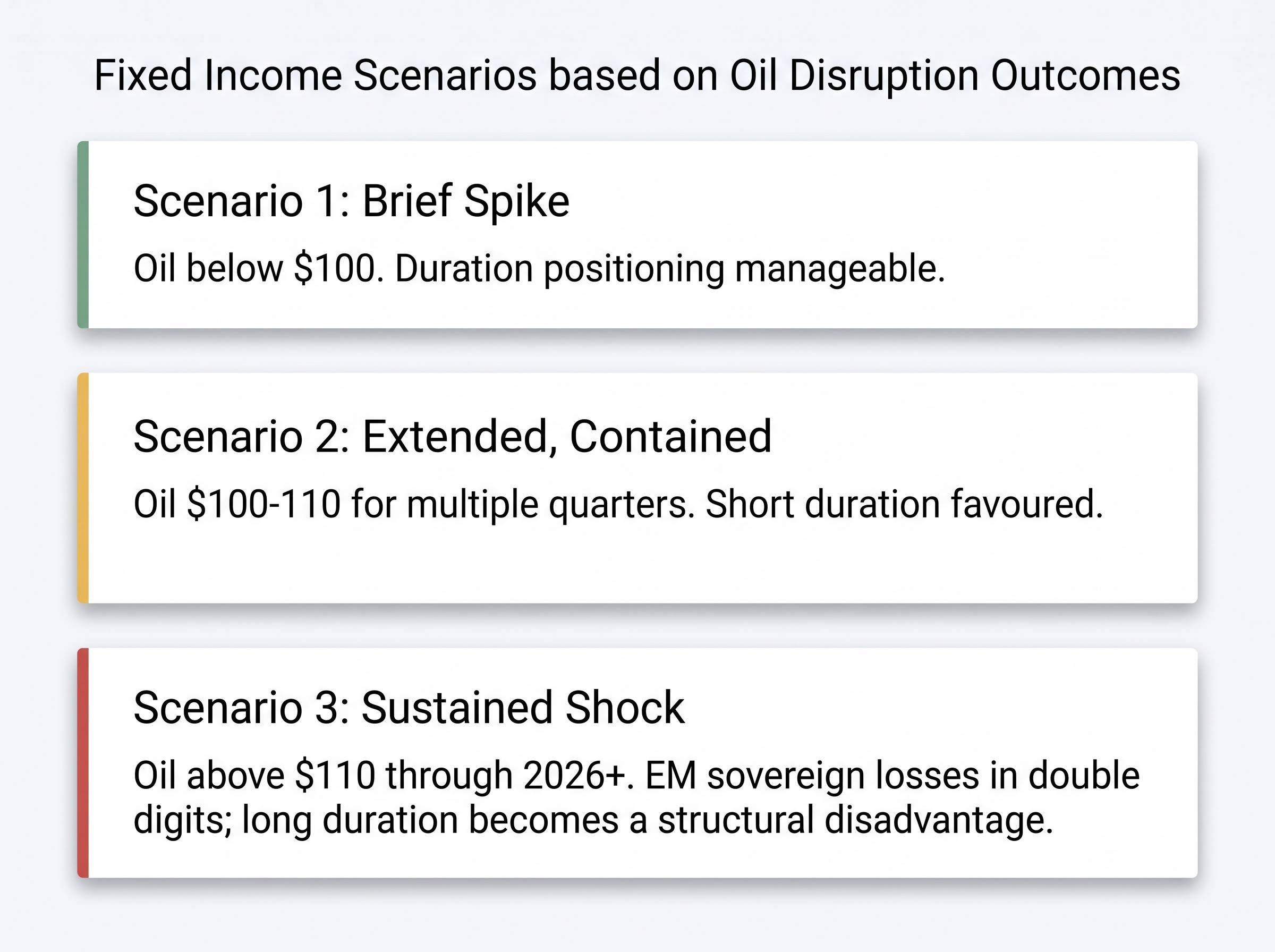 Fixed Income Scenarios based on Oil Disruption Outcomes

Scenario 1: Brief Spike

Oil below \$100. Duration positioning manageable.

Scenario 2: Extended, Contained

Oil \$100-110 for multiple quarters. Short duration favoured.

Scenario 3: Sustained Shock

Oil above \$110 through 2026+. EM sovereign losses in double digits; long duration becomes a structural disadvantage.